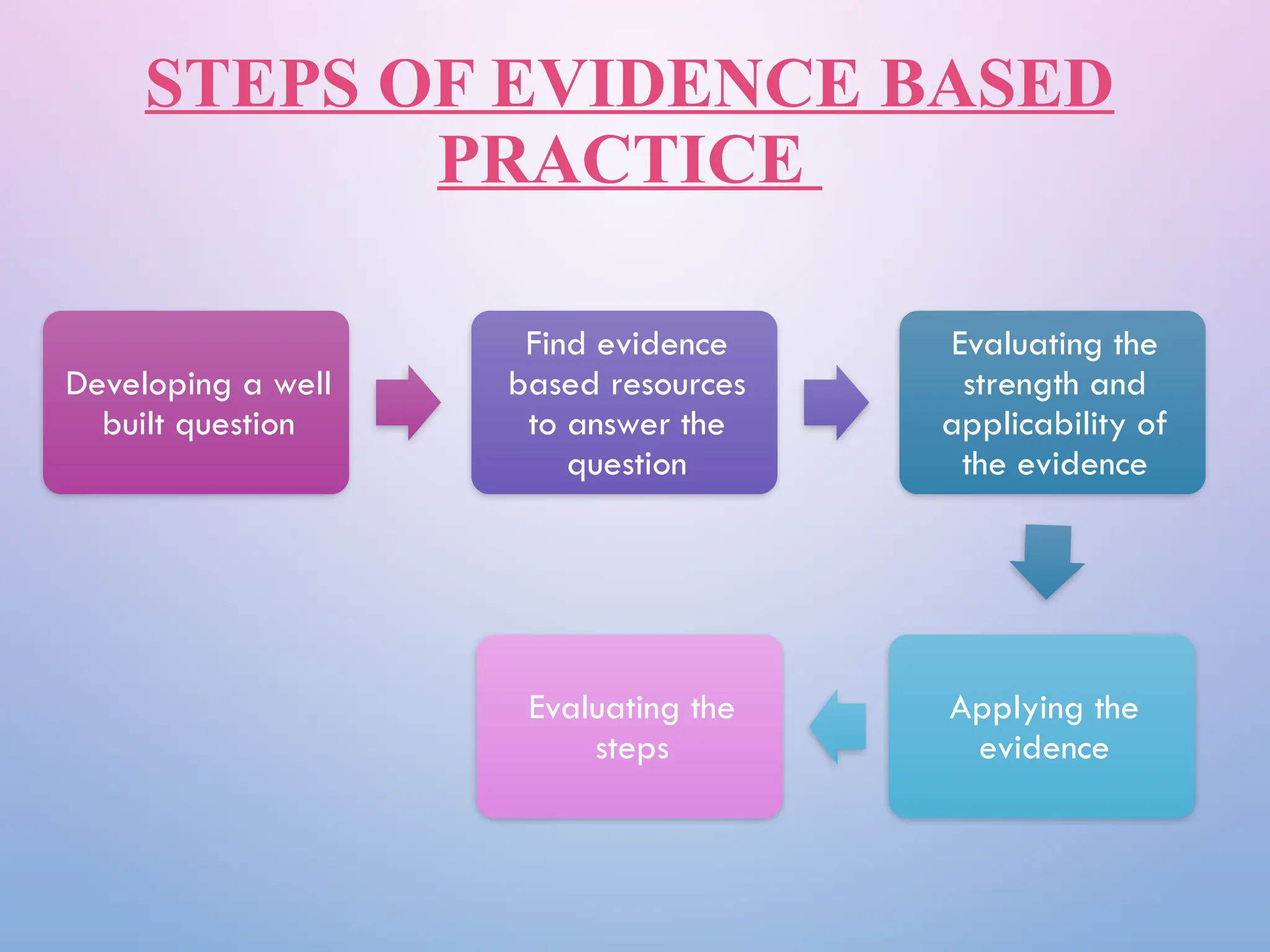 STEPS OF EVIDENCE BASED PRACTICE

Developing a well built question

Find evidence based resources to answer the question

Evaluating the strength and applicability of the evidence

Applying the evidence

Evaluating the steps